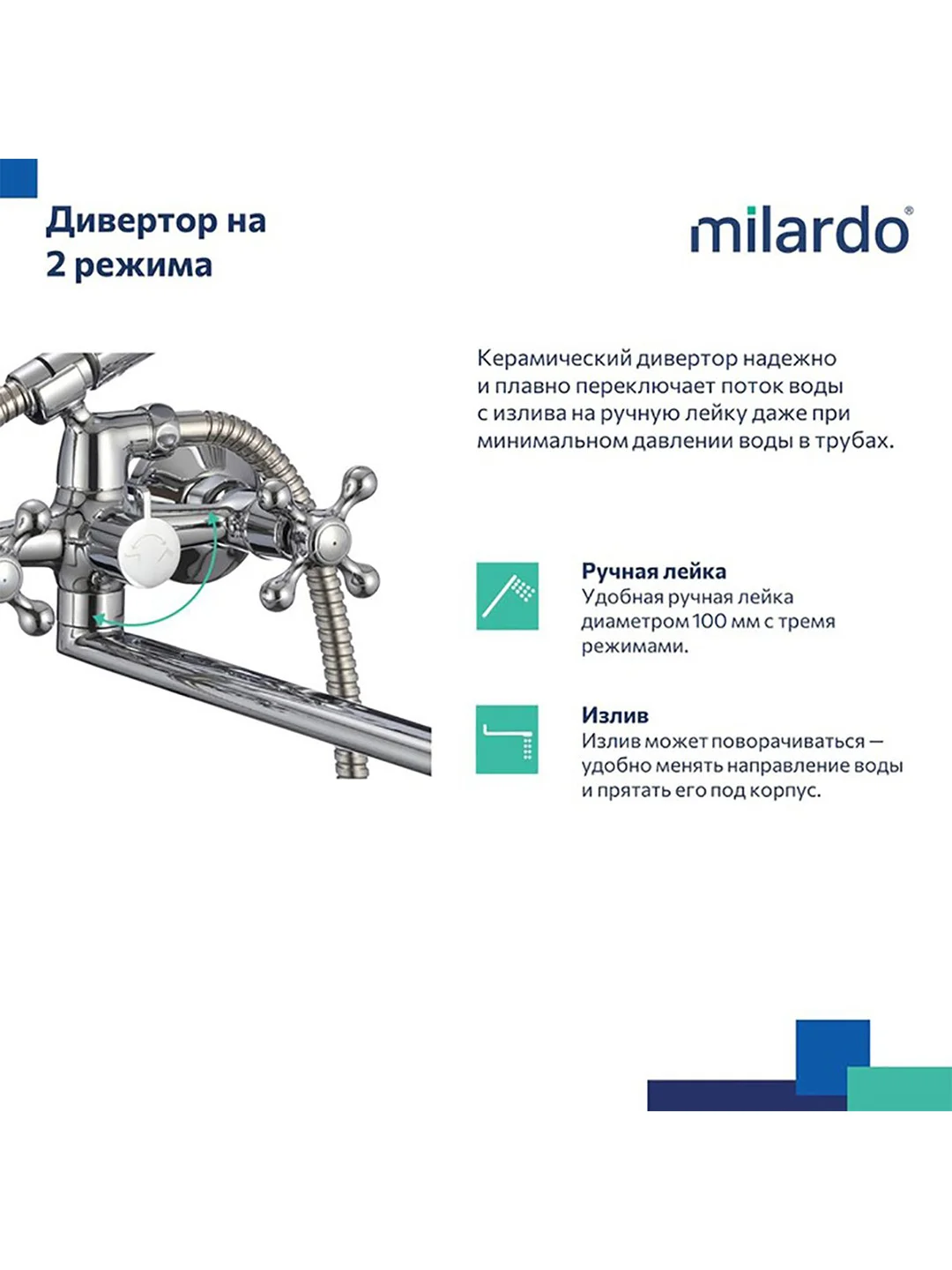 Дивертор на 2 режима

milardo®

Керамический дивертор надежно и плавно переключает поток воды с излива на ручную лейку даже при минимальном давлении воды в трубах.

Ручная лейка
Удобная ручная лейка диаметром 100 мм с тремя режимами.

Излив
Излив может поворачиваться — удобно менять направление воды и прятать его под корпус.